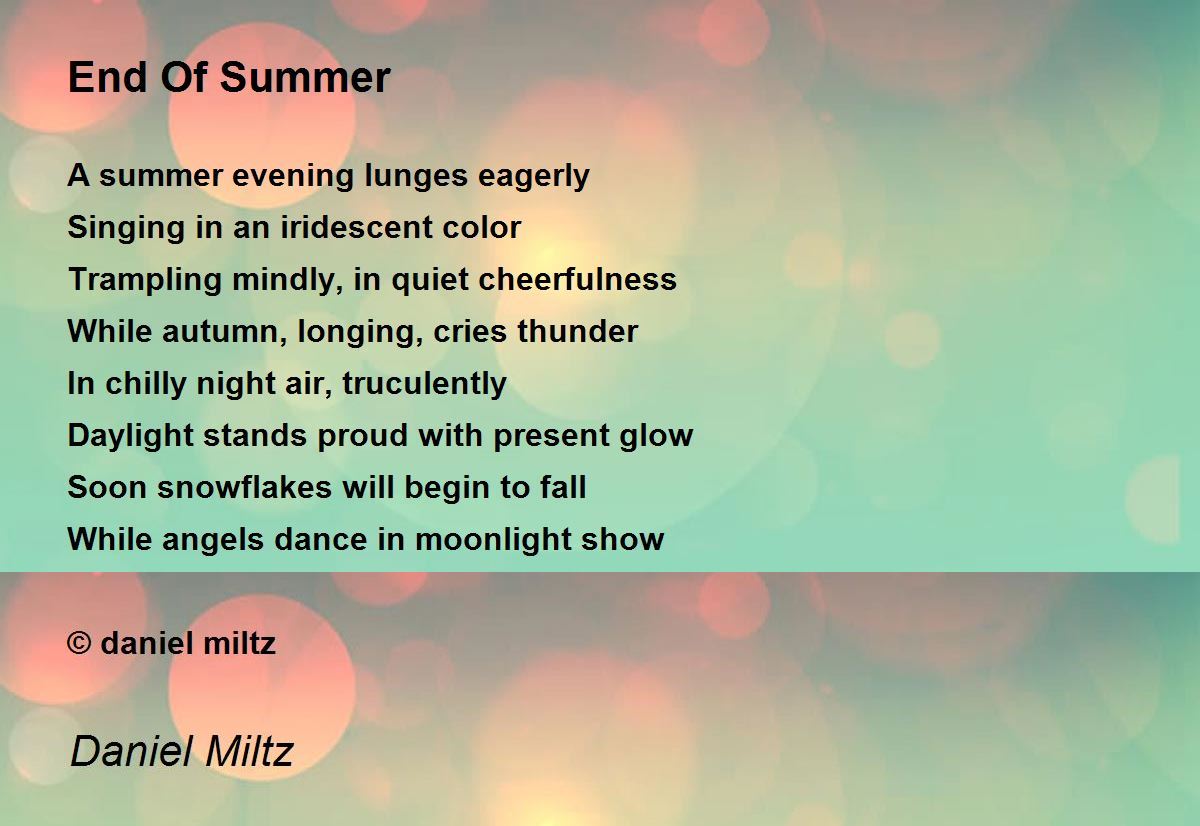 End Of Summer

A summer evening lunges eagerly
Singing in an iridescent color
Trampling mindly, in quiet cheerfulness
While autumn, longing, cries thunder
In chilly night air, truculently
Daylight stands proud with present glow
Soon snowflakes will begin to fall
While angels dance in moonlight show

© daniel miltz

Daniel Miltz